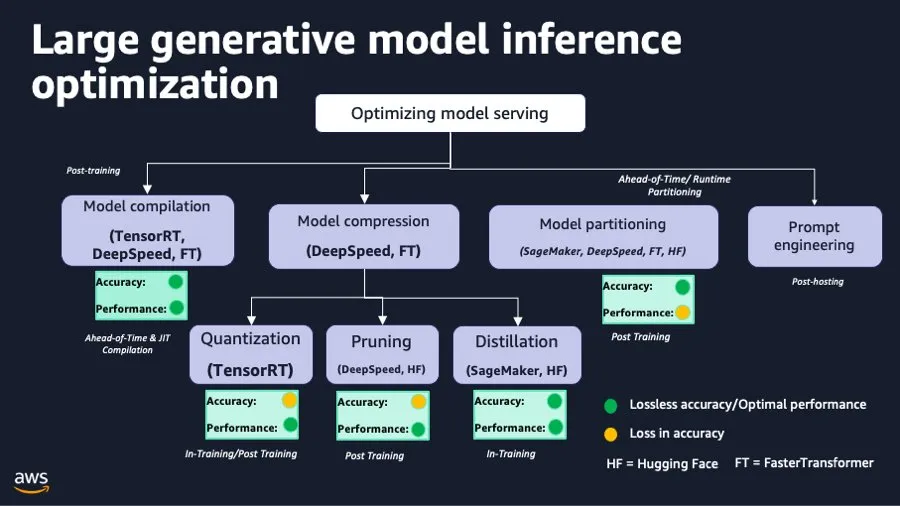 Large generative model inference optimization

Optimizing model serving

Post-training

Ahead-of-Time/ Runtime Partitioning

Model compilation

(TensorRT, DeepSpeed, FT)

Accuracy:

Performance:

Ahead-of-Time & JIT Compilation

Model compression

(DeepSpeed, FT)

Model partitioning

(SageMaker, DeepSpeed, FT, HF)

Accuracy:

Performance:

Post Training

Prompt engineering

Post-hosting

Quantization

(TensorRT)

Accuracy:

Performance:

In-Training/Post Training

Pruning

(DeepSpeed, HF)

Accuracy:

Performance:

Post Training

Distillation

(SageMaker, HF)

Accuracy:

Performance:

In-Training

Lossless accuracy/Optimal performance

Loss in accuracy

HF = Hugging Face FT = FasterTransformer

aws